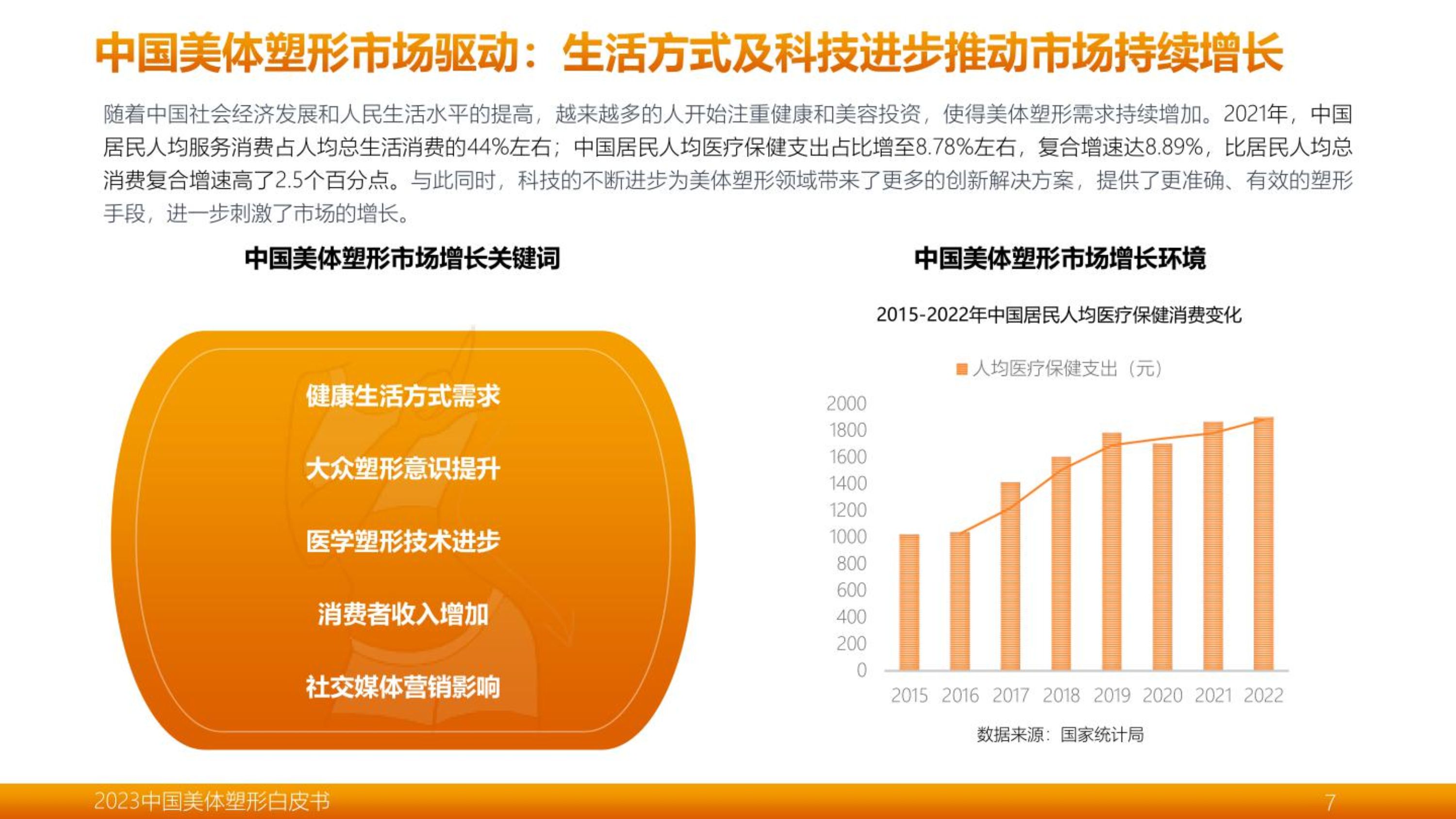 中国美体塑形市场驱动：生活方式及科技进步推动市场持续增长

随着中国社会经济发展和人民生活水平的提高，越来越多的人开始注重健康和美容投资，使得美体塑形需求持续增加。2021年，中国居民人均服务消费占人均总生活消费的44%左右；中国居民人均医疗保健支出占比增至8.78%左右，复合增速达8.89%，比居民人均总消费复合增速高了2.5个百分点。与此同时，科技的不断进步为美体塑形领域带来了更多的创新解决方案，提供了更准确、有效的塑形手段，进一步刺激了市场的增长。

中国美体塑形市场增长关键词

健康生活方式需求
大众塑形意识提升
医学塑形技术进步
消费者收入增加
社交媒体营销影响

中国美体塑形市场增长环境

2015-2022年中国居民人均医疗保健消费变化

人均医疗保健支出（元）

2000
1800
1600
1400
1200
1000
800
600
400
200
0

2015 2016 2017 2018 2019 2020 2021 2022

数据来源：国家统计局

2023中国美体塑形白皮书

7